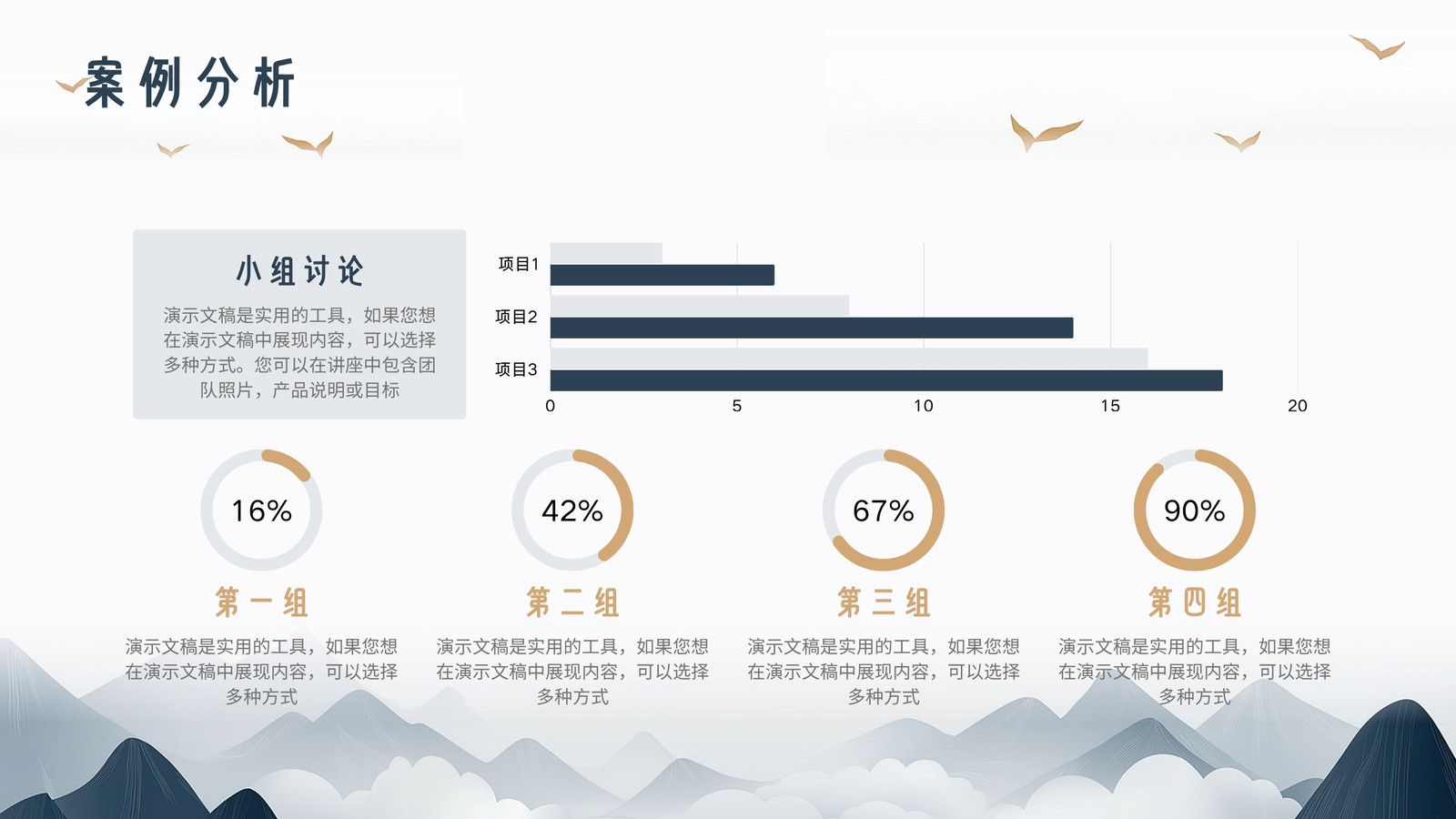 案例分析

小组讨论

演示文稿是实用的工具，如果您想在演示文稿中展现内容，可以选择多种方式。您可以在讲座中包含团队照片，产品说明或目标

项目1
项目2
项目3
0
5
10
15
20

16%

第一组

演示文稿是实用的工具，如果您想在演示文稿中展现内容，可以选择多种方式

42%

第二组

演示文稿是实用的工具，如果您想在演示文稿中展现内容，可以选择多种方式

67%

第三组

演示文稿是实用的工具，如果您想在演示文稿中展现内容，可以选择多种方式

90%

第四组

演示文稿是实用的工具，如果您想在演示文稿中展现内容，可以选择多种方式